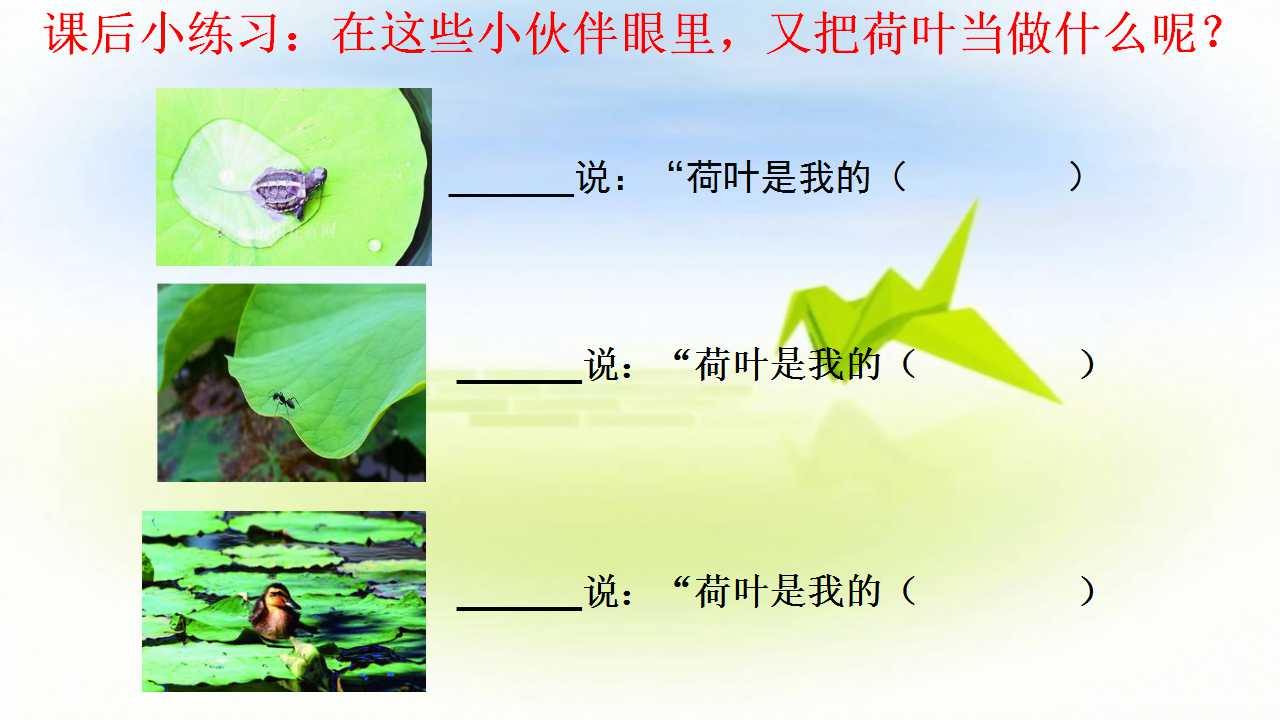 课后小练习：在这些小伙伴眼里，又把荷叶当做什么呢？

____说：“荷叶是我的（ ）

____说：“荷叶是我的（ ）

____说：“荷叶是我的（ ）